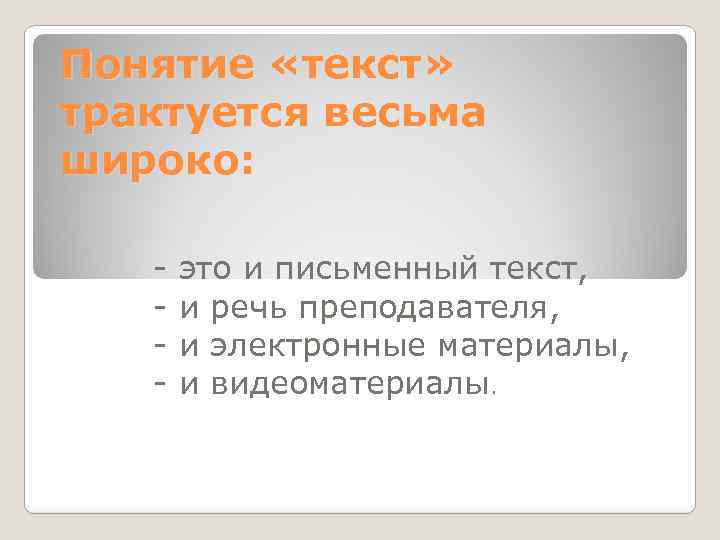 Понятие «текст» трактуется весьма широко:

- это и письменный текст,
- и речь преподавателя,
- и электронные материалы,
- и видеоматериалы.